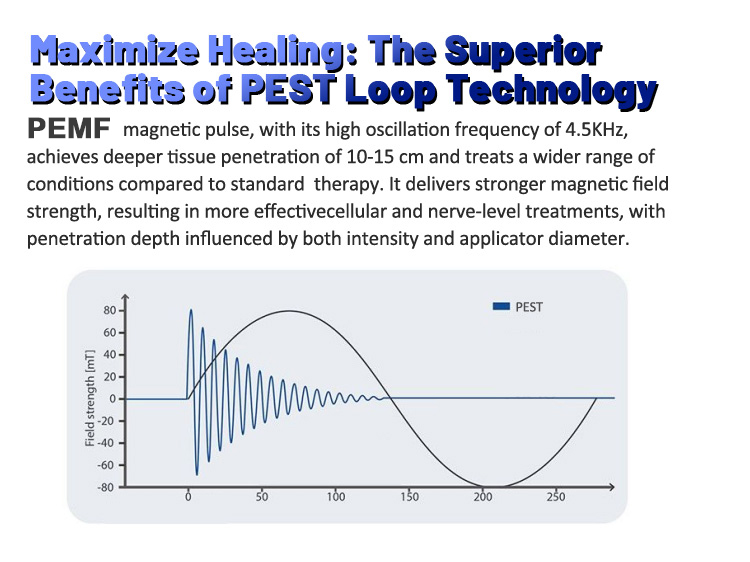 Maximize Healing: The Superior Benefits of PEST Loop Technology

PEMF magnetic pulse, with its high oscillation frequency of 4.5KHz, achieves deeper tissue penetration of 10-15 cm and treats a wider range of conditions compared to standard therapy. It delivers stronger magnetic field strength, resulting in more effectivecellular and nerve-level treatments, with penetration depth influenced by both intensity and applicator diameter.

PEST

Field strength [mT]

80
60
40
20
0
-20
-40
-60
-80

0
50
100
150
200
250